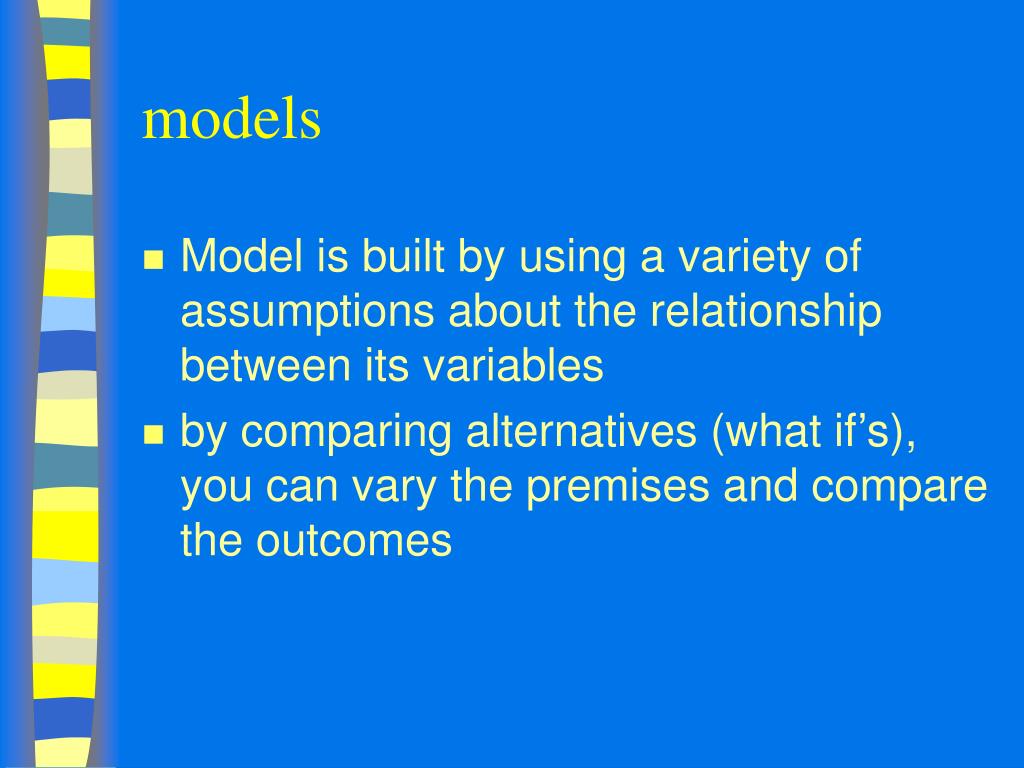 models

- Model is built by using a variety of assumptions about the relationship between its variables
- by comparing alternatives (what if’s), you can vary the premises and compare the outcomes